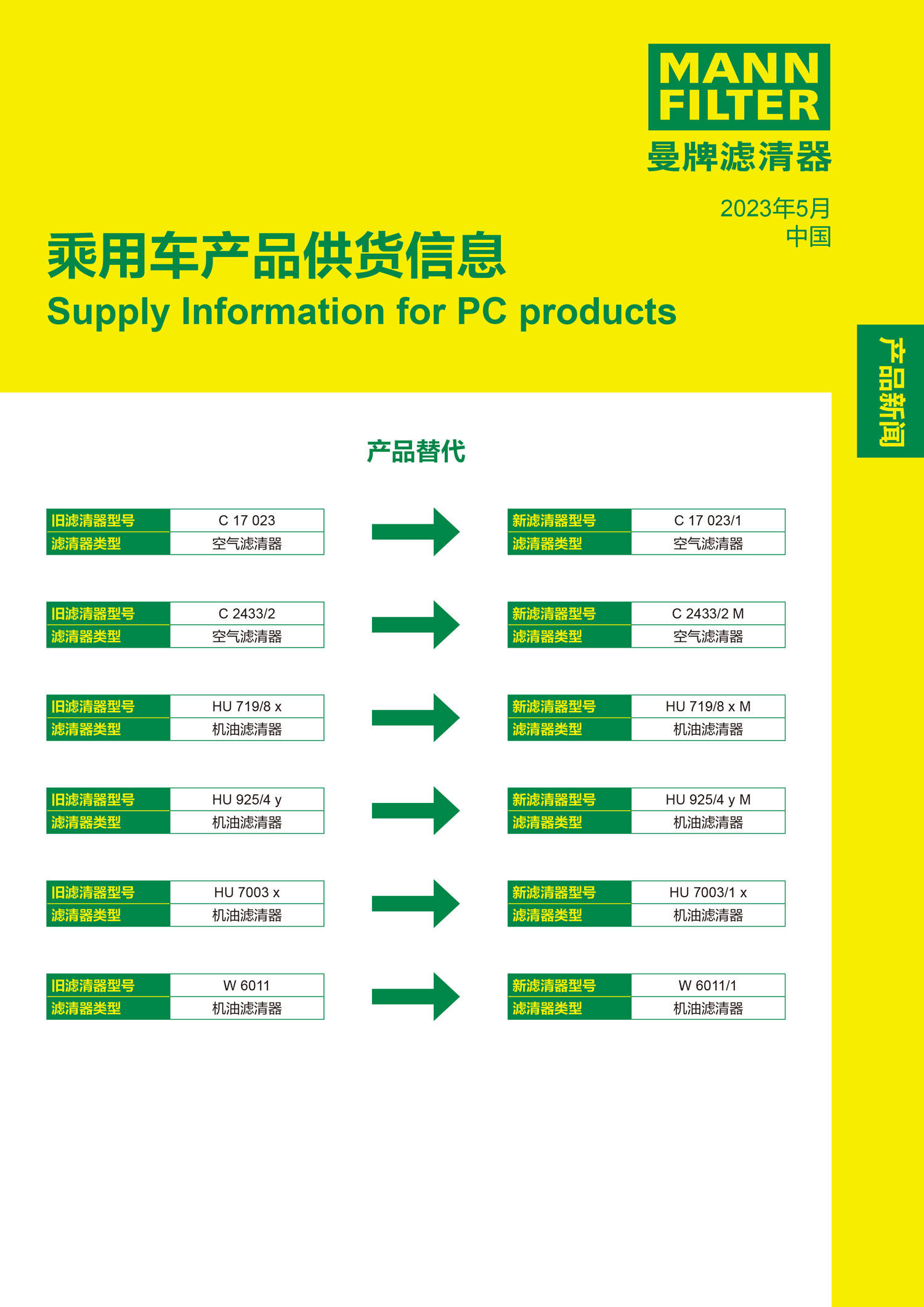 MANN FILTER
曼牌滤清器

2023年5月
中国

乘用车产品供货信息
Supply Information for PC products

产品新闻

产品替代

| 旧滤清器型号 | C 17 023 |
|---|---|
| 滤清器类型 | 空气滤清器 |

| 新滤清器型号 | C 17 023/1 |
|---|---|
| 滤清器类型 | 空气滤清器 |

| 旧滤清器型号 | C 2433/2 |
|---|---|
| 滤清器类型 | 空气滤清器 |

| 新滤清器型号 | C 2433/2 M |
|---|---|
| 滤清器类型 | 空气滤清器 |

| 旧滤清器型号 | HU 719/8 x |
|---|---|
| 滤清器类型 | 机油滤清器 |

| 新滤清器型号 | HU 719/8 x M |
|---|---|
| 滤清器类型 | 机油滤清器 |

| 旧滤清器型号 | HU 925/4 y |
|---|---|
| 滤清器类型 | 机油滤清器 |

| 新滤清器型号 | HU 925/4 y M |
|---|---|
| 滤清器类型 | 机油滤清器 |

| 旧滤清器型号 | HU 7003 x |
|---|---|
| 滤清器类型 | 机油滤清器 |

| 新滤清器型号 | HU 7003/1 x |
|---|---|
| 滤清器类型 | 机油滤清器 |

| 旧滤清器型号 | W 6011 |
|---|---|
| 滤清器类型 | 机油滤清器 |

| 新滤清器型号 | W 6011/1 |
|---|---|
| 滤清器类型 | 机油滤清器 |